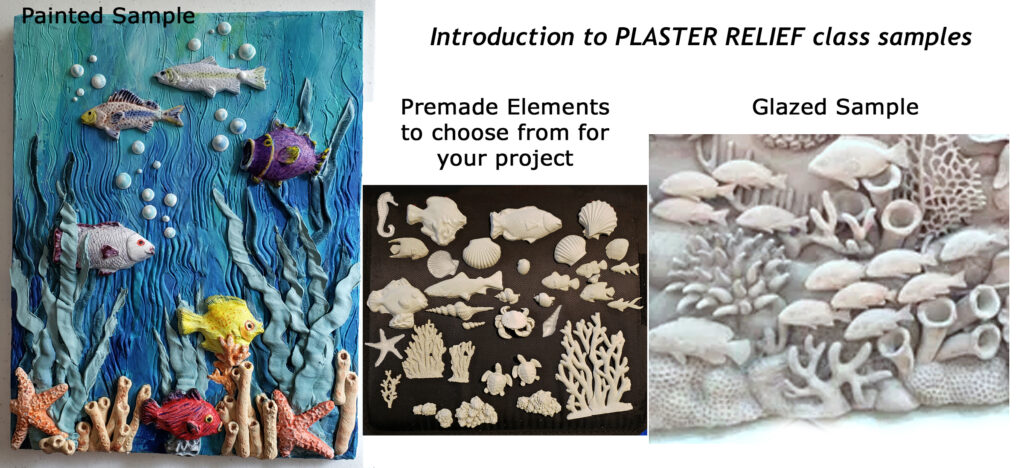 Painted Sample

Introduction to PLASTER RELIEF class samples

Premade Elements to choose from for your project

Glazed Sample